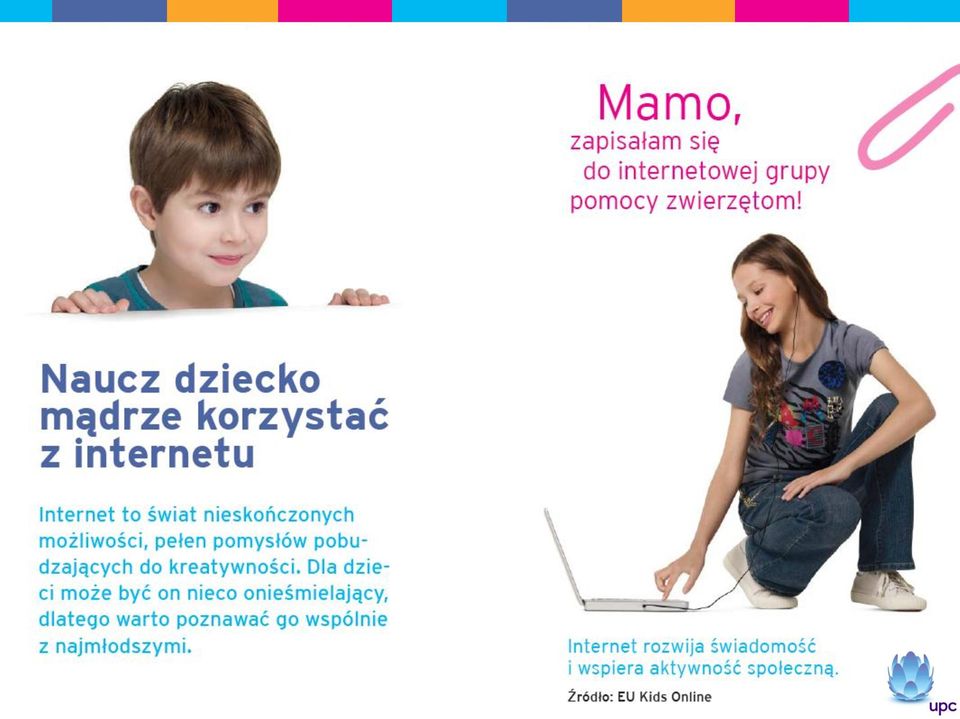 Naucz dziecko mądrze korzystać z internetu

Internet to świat nieskończonych możliwości, pełen pomysłów pobudzających do kreatywności. Dla dzieci może być on nieco onieśmielający, dlatego warto poznawać go wspólnie z najmłodszymi.

Mamo,
zapisałam się do internetowej grupy pomocy zwierzętom!

Internet rozwija świadomość i wspiera aktywność społeczną.

Źródło: EU Kids Online

upc